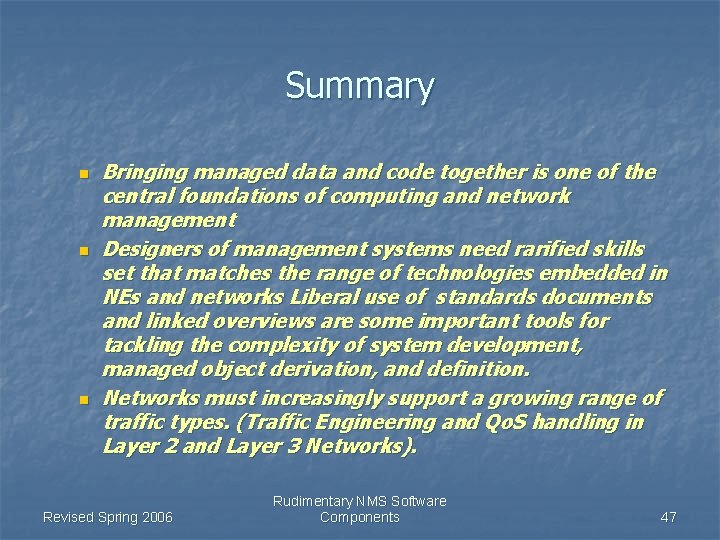 Summary

- Bringing managed data and code together is one of the central foundations of computing and network management
- Designers of management systems need rarified skills set that matches the range of technologies embedded in NEs and networks Liberal use of standards documents and linked overviews are some important tools for tackling the complexity of system development, managed object derivation, and definition.
- Networks must increasingly support a growing range of traffic types. (Traffic Engineering and QoS handling in Layer 2 and Layer 3 Networks).

Revised Spring 2006

Rudimentary NMS Software Components

47